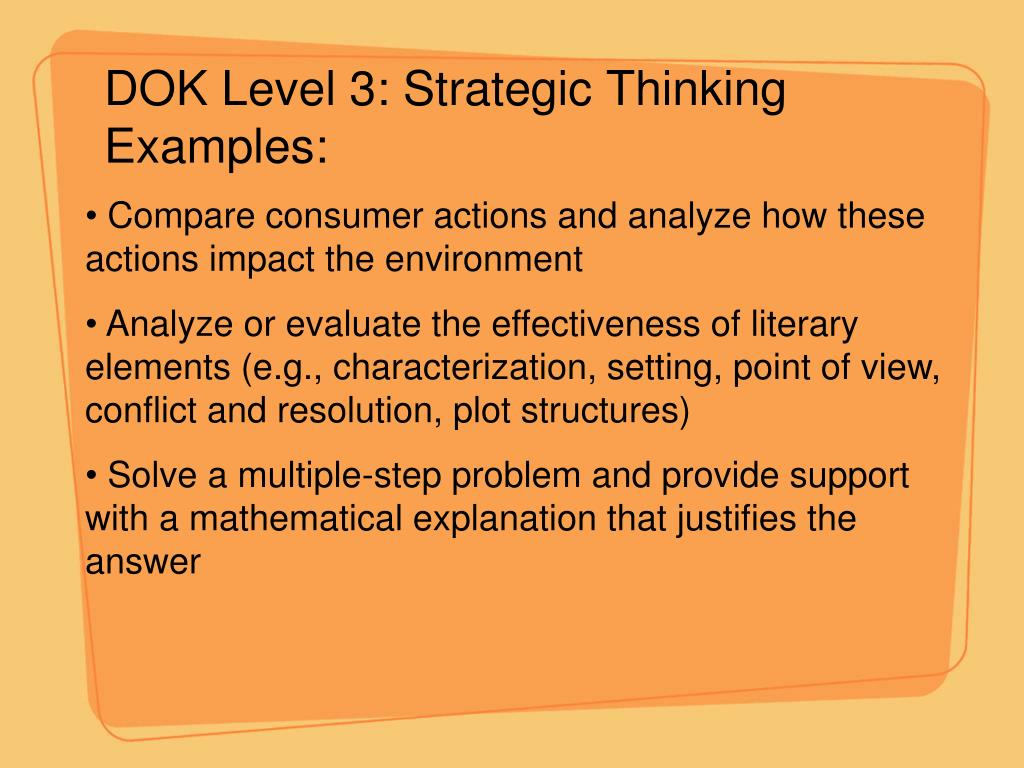 DOK Level 3: Strategic Thinking Examples:

• Compare consumer actions and analyze how these actions impact the environment

• Analyze or evaluate the effectiveness of literary elements (e.g., characterization, setting, point of view, conflict and resolution, plot structures)

• Solve a multiple-step problem and provide support with a mathematical explanation that justifies the answer